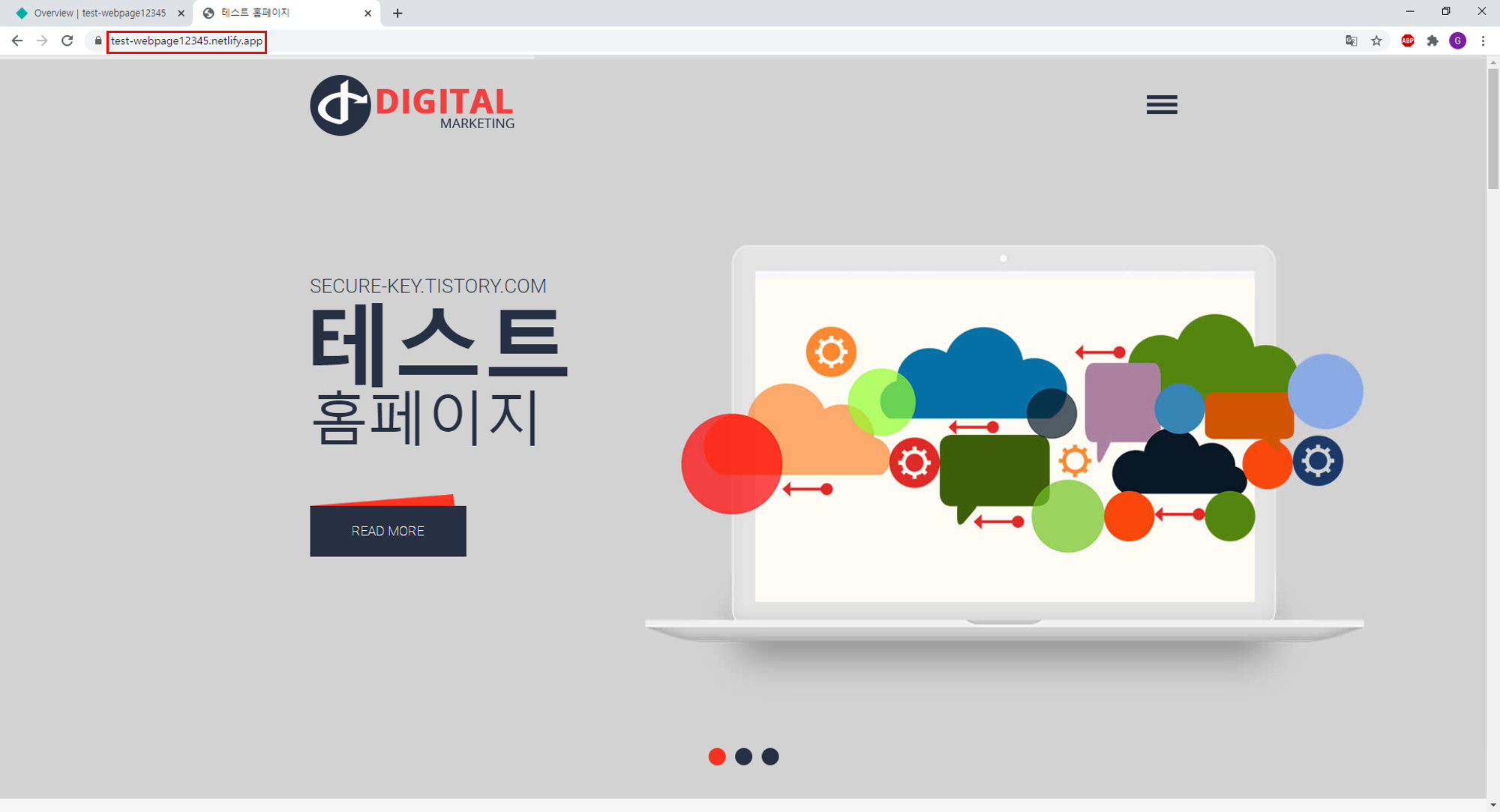 Overview | test-webpage12345
테스트 홈페이지
test-webpage12345.netlify.app
ABP
G

DIGITAL
MARKETING

SECURE-KEY.TISTORY.COM
테스트
홈페이지

READ MORE